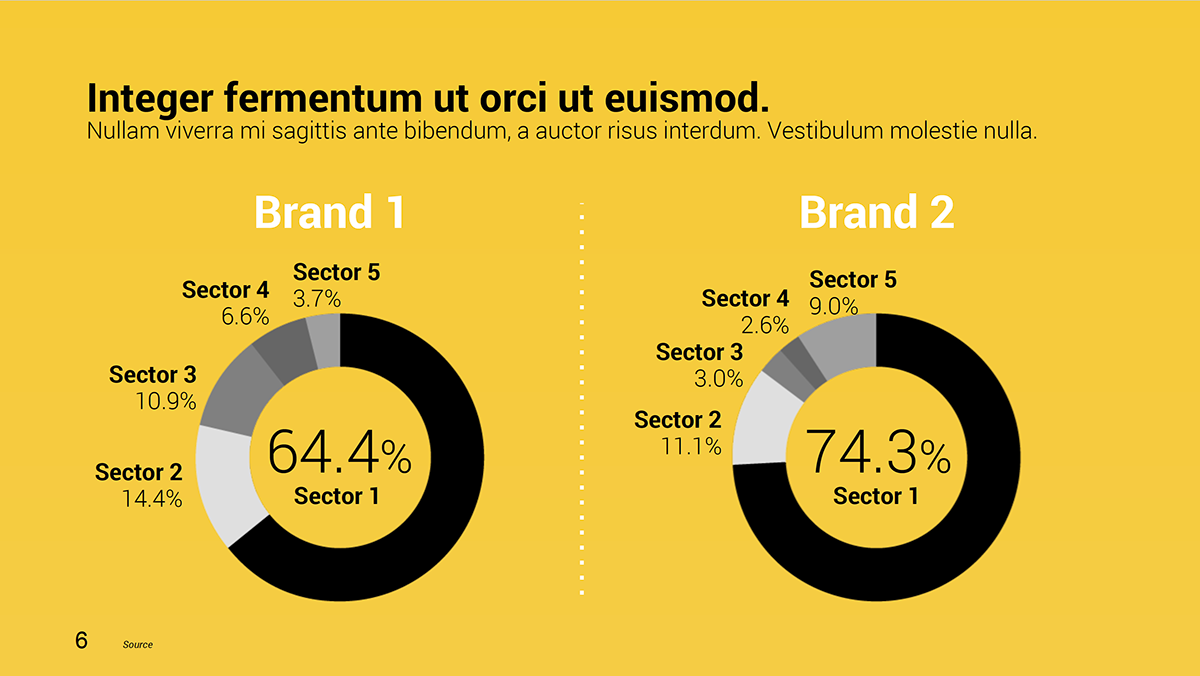 Integer fermentum ut orci ut euismod.
Nullam viverra mi sagittis ante bibendum, a auctor risus interdum. Vestibulum molestie nulla.

Brand 1

Sector 5
3.7%

Sector 4
6.6%

Sector 3
10.9%

Sector 2
14.4%

64.4%
Sector 1

Brand 2

Sector 5
9.0%

Sector 4
2.6%

Sector 3
3.0%

Sector 2
11.1%

74.3%
Sector 1

6 Source